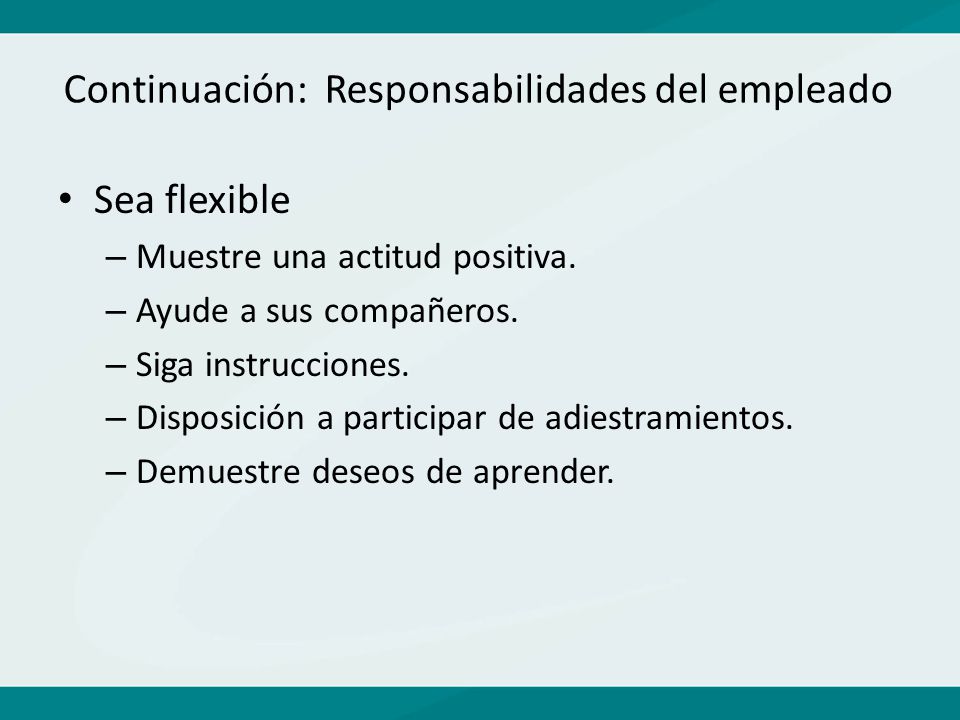 Continuación:  Responsabilidades del empleado

• Sea flexible
– Muestre una actitud positiva.
– Ayude a sus compañeros.
– Siga instrucciones.
– Disposición a participar de adiestramientos.
– Demuestre deseos de aprender.